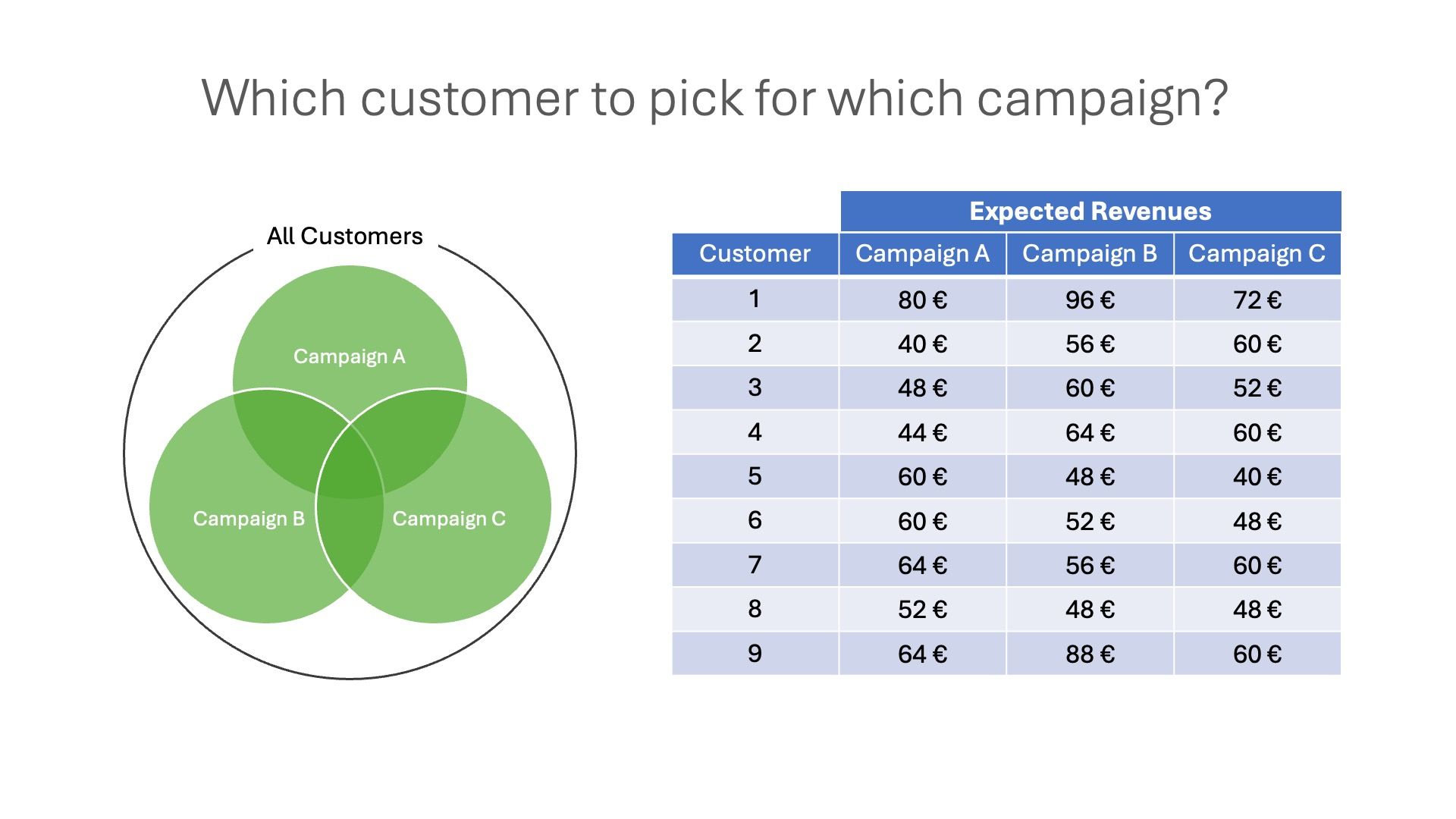 Which customer to pick for which campaign?

All Customers

Campaign A

Campaign B

Campaign C

| | Expected Revenues | | |
|---|---|---|---|
| Customer | Campaign A | Campaign B | Campaign C |
| 1 | 80 € | 96 € | 72 € |
| 2 | 40 € | 56 € | 60 € |
| 3 | 48 € | 60 € | 52 € |
| 4 | 44 € | 64 € | 60 € |
| 5 | 60 € | 48 € | 40 € |
| 6 | 60 € | 52 € | 48 € |
| 7 | 64 € | 56 € | 60 € |
| 8 | 52 € | 48 € | 48 € |
| 9 | 64 € | 88 € | 60 € |